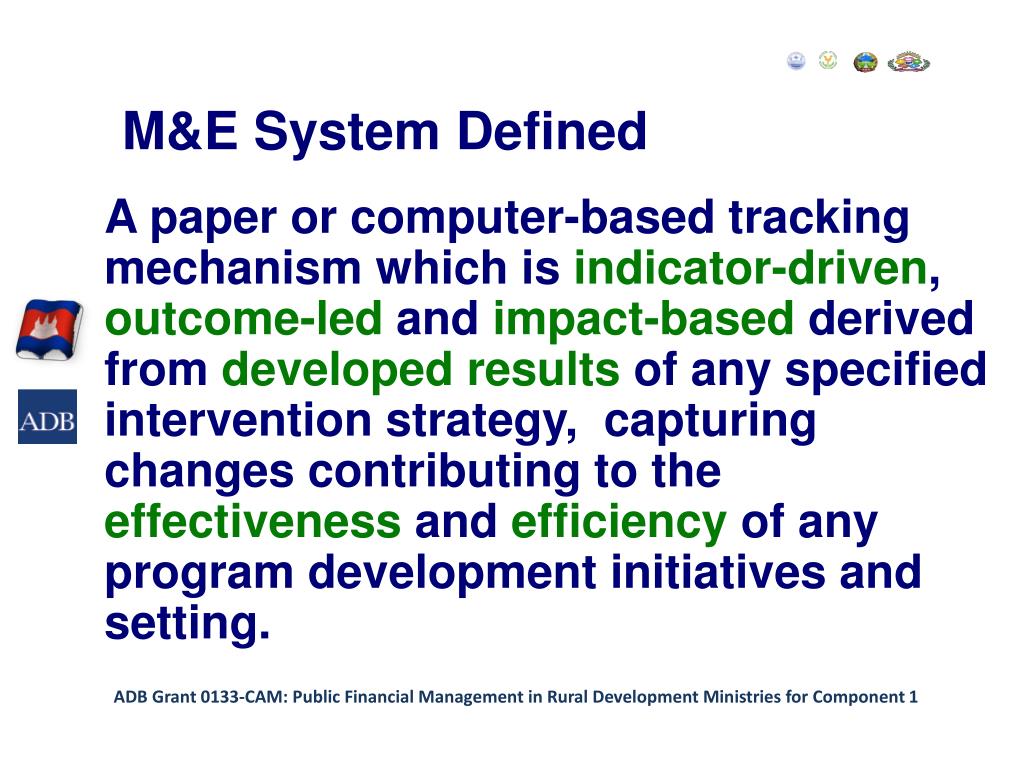 M&E System Defined

A paper or computer-based tracking mechanism which is indicator-driven, outcome-led and impact-based derived from developed results of any specified intervention strategy, capturing changes contributing to the effectiveness and efficiency of any program development initiatives and setting.

ADB

ADB Grant 0133-CAM: Public Financial Management in Rural Development Ministries for Component 1